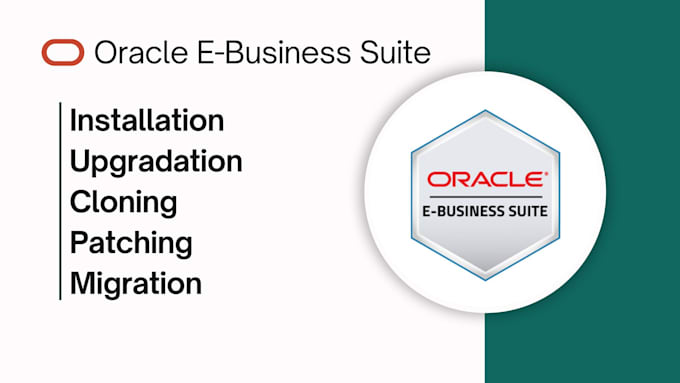 Oracle E-Business Suite

Installation
Upgradation
Cloning
Patching
Migration

ORACLE®
E-BUSINESS SUITE